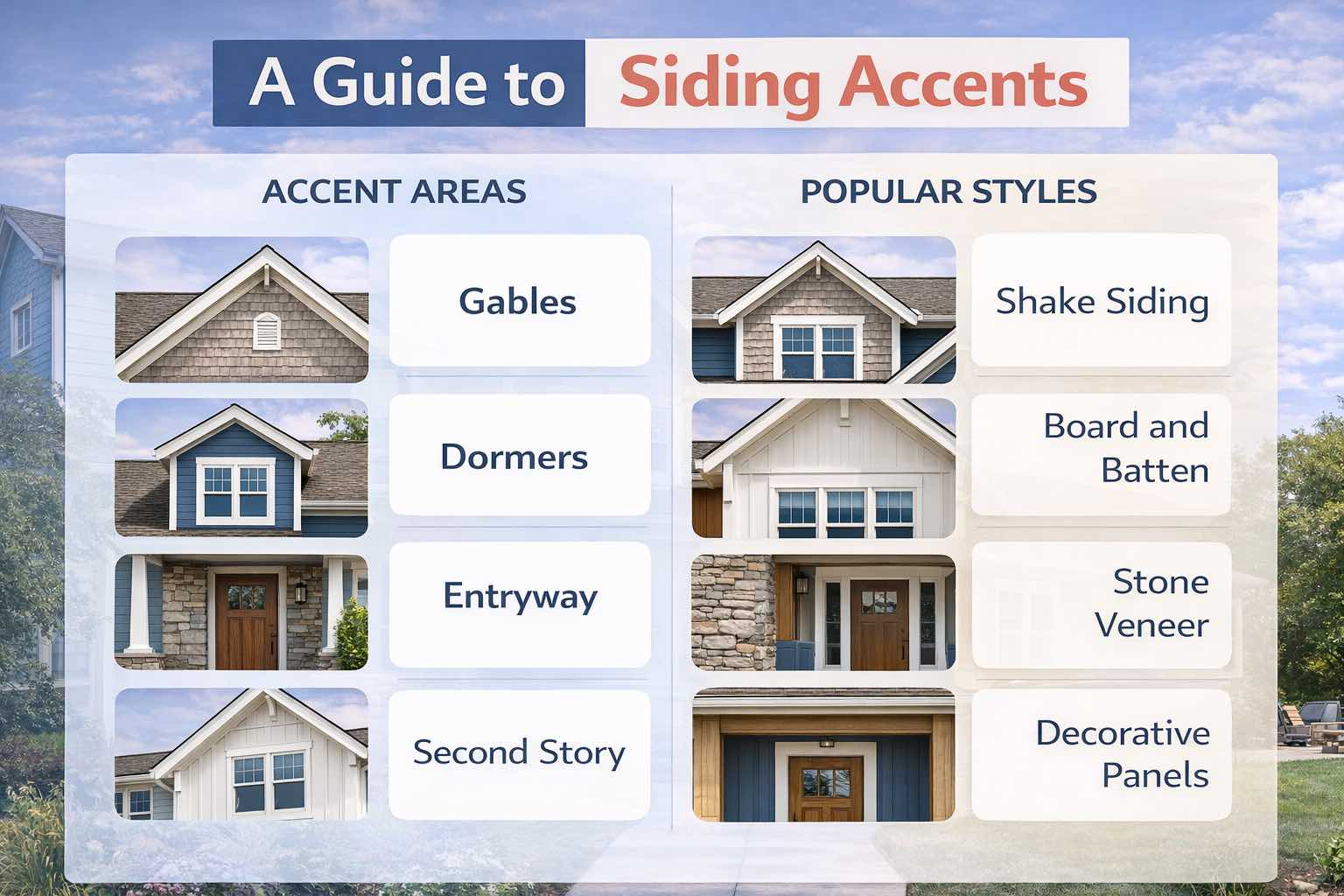 A Guide to Siding Accents

ACCENT AREAS

Gables

Dormers

Entryway

Second Story

POPULAR STYLES

Shake Siding

Board and Batten

Stone Veneer

Decorative Panels